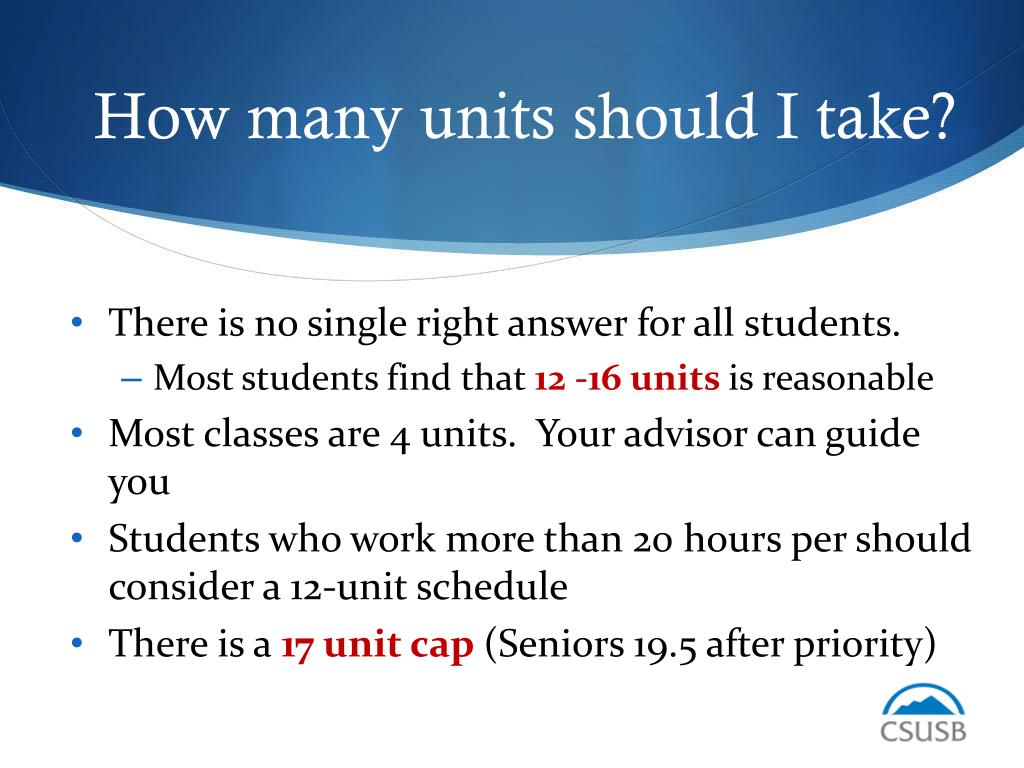 How many units should I take?

• There is no single right answer for all students.
– Most students find that 12 -16 units is reasonable

• Most classes are 4 units. Your advisor can guide you

• Students who work more than 20 hours per should consider a 12-unit schedule

• There is a 17 unit cap (Seniors 19.5 after priority)

CSUSB